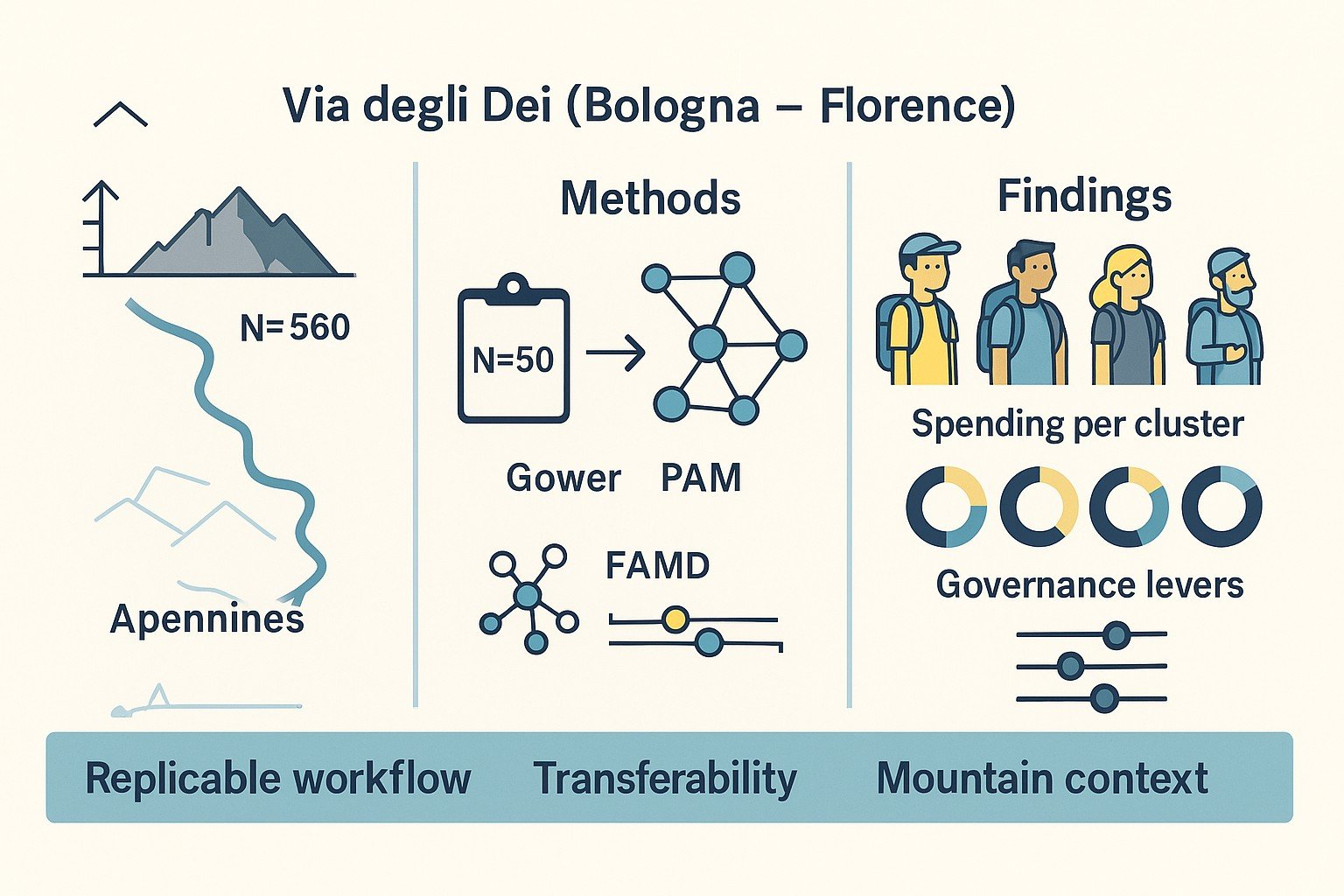 Via degli Dei (Bologna – Florence)

N=560

Apennines

Methods

N=50

Gower PAM

FAMD

Findings

Spending per cluster

Governance levers

Replicable workflow Transferability Mountain context